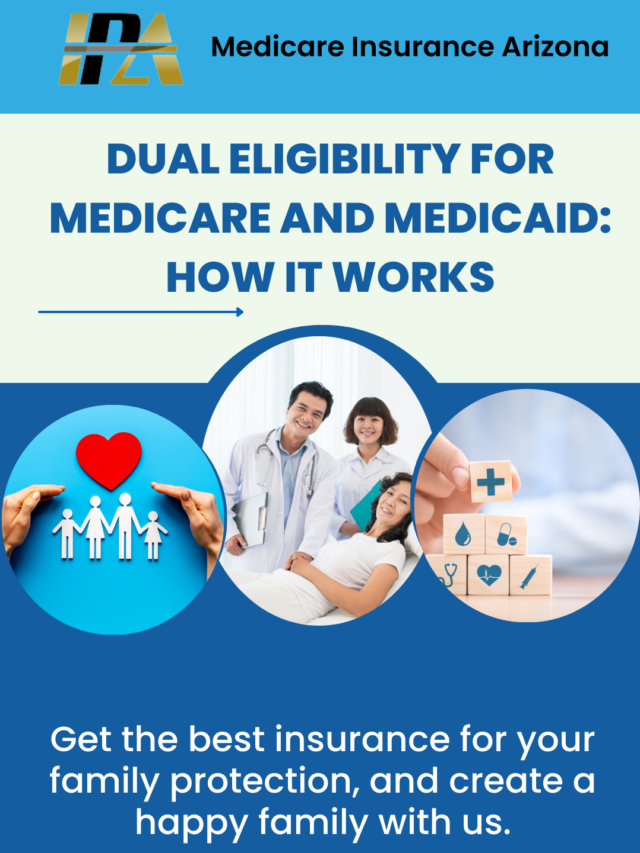 IPA

Medicare Insurance Arizona

DUAL ELIGIBILITY FOR MEDICARE AND MEDICAID: HOW IT WORKS

Get the best insurance for your family protection, and create a happy family with us.